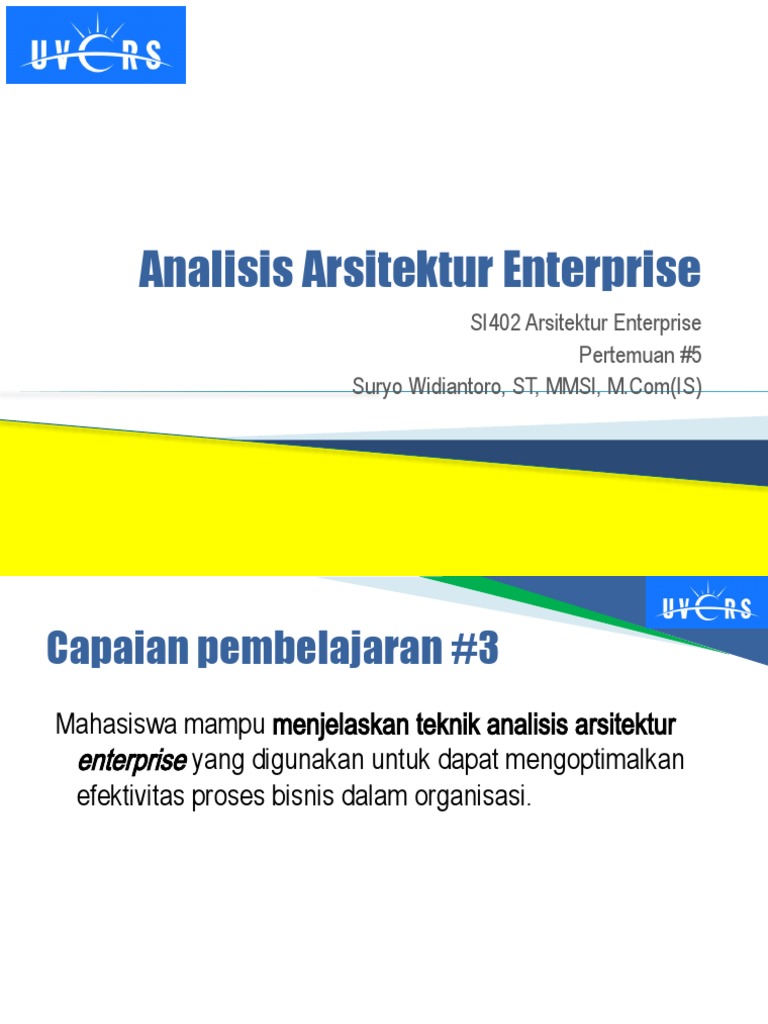 UVERS

Analisis Arsitektur Enterprise

SI402 Arsitektur Enterprise
Pertemuan #5
Suryo Widiantoro, ST, MMSI, M.Com(IS)

UVERS

Capaian pembelajaran #3

Mahasiswa mampu menjelaskan teknik analisis arsitektur enterprise yang digunakan untuk dapat mengoptimalkan efektivitas proses bisnis dalam organisasi.